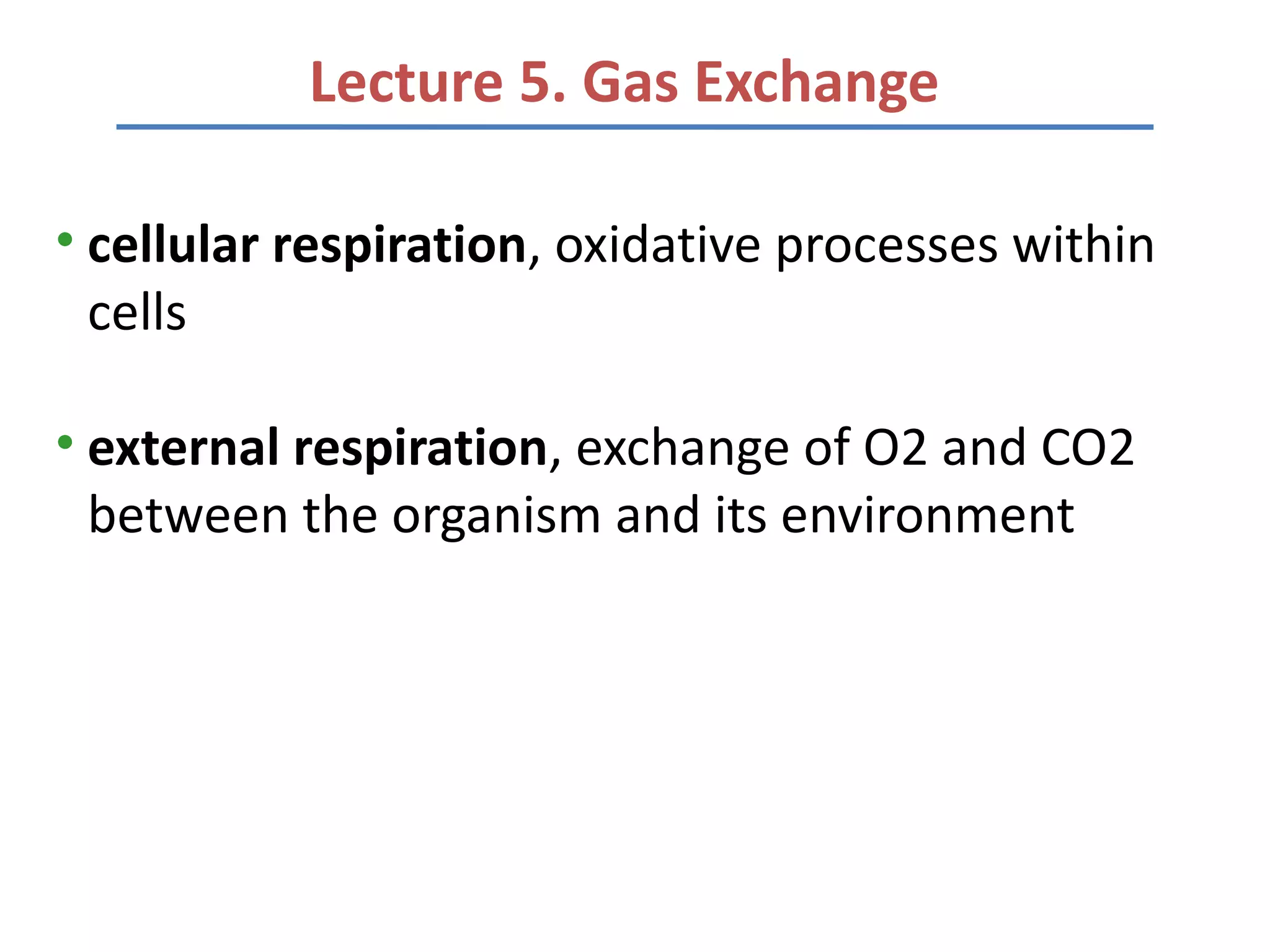 Lecture 5. Gas Exchange

• cellular respiration, oxidative processes within cells

• external respiration, exchange of O2 and CO2 between the organism and its environment